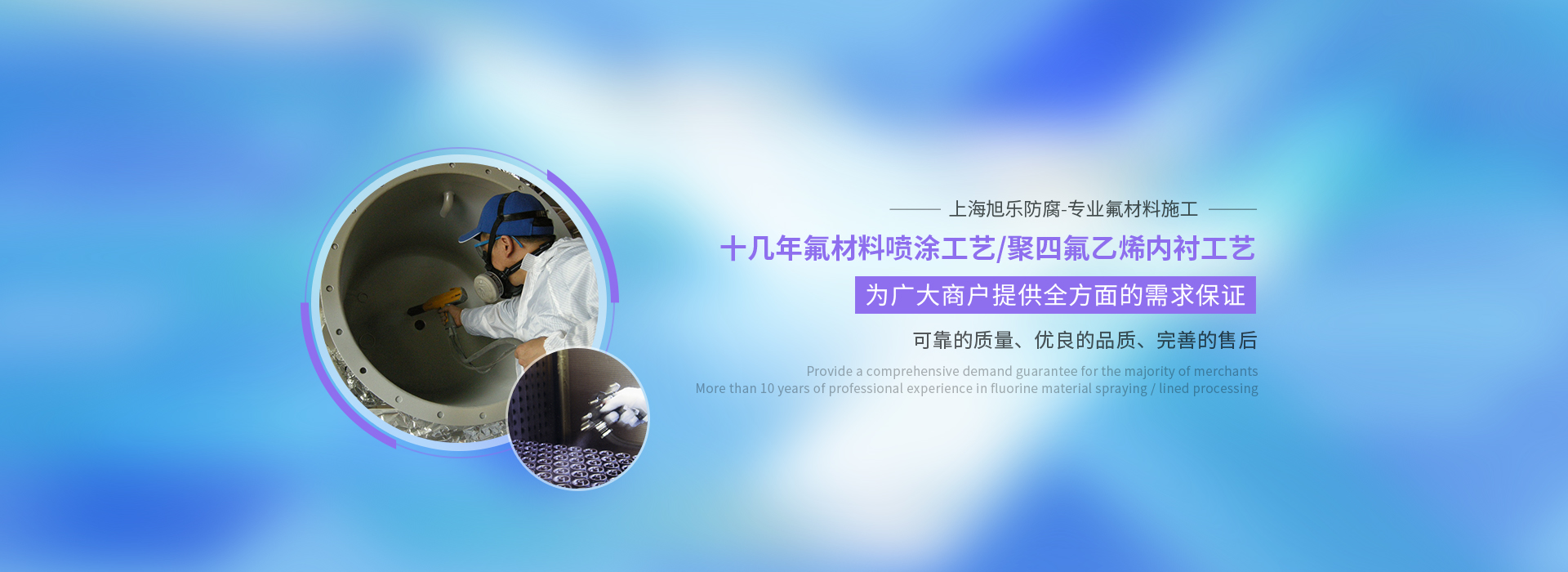 上海旭乐防腐-专业氟材料施工

十几年氟材料喷涂工艺/聚四氟乙烯内衬工艺

为广大商户提供全方面的需求保证

可靠的质量、优良的品质、完善的售后

Provide a comprehensive demand guarantee for the majority of merchants
More than 10 years of professional experience in fluorine material spraying / lined processing